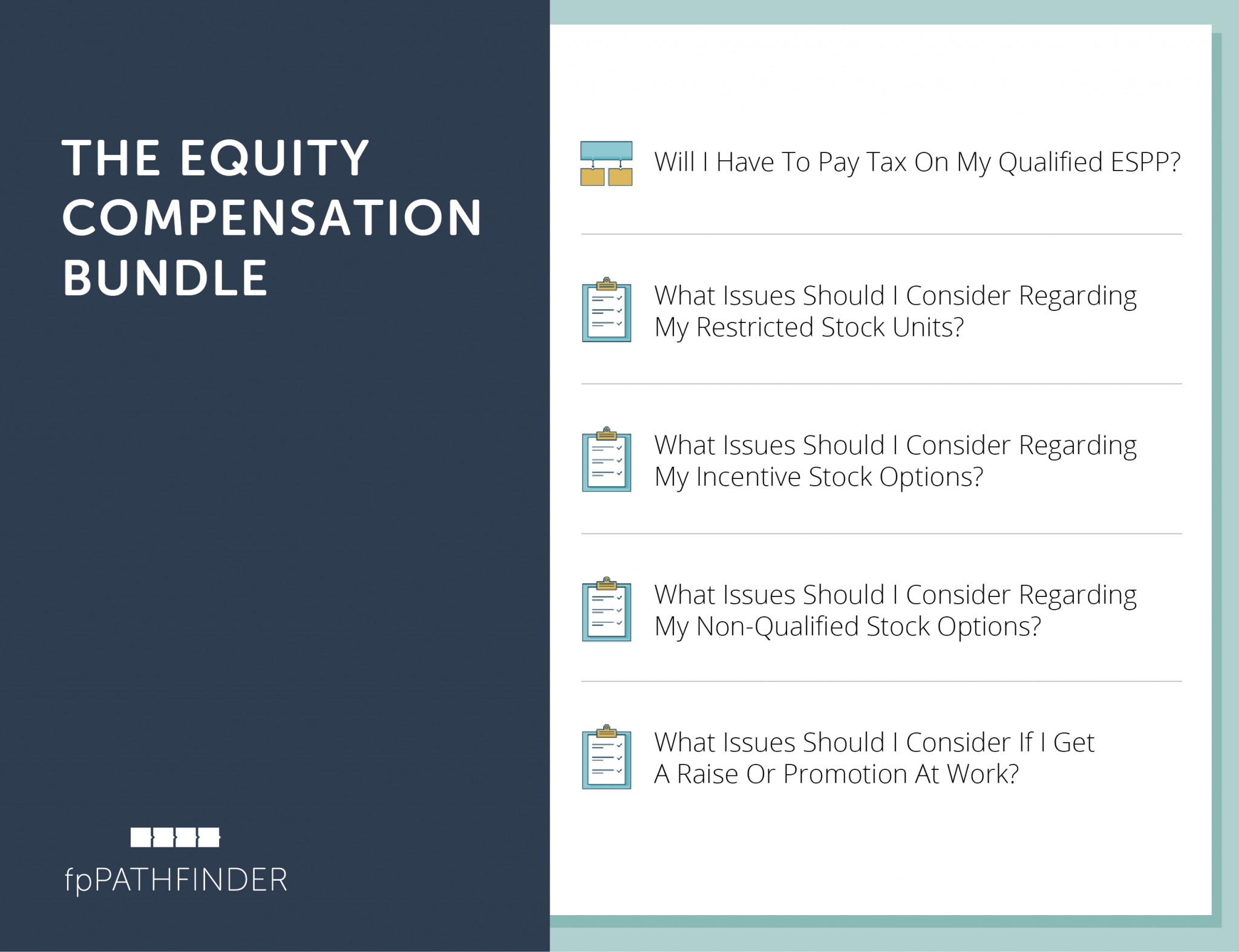 THE EQUITY COMPENSATION BUNDLE

fpPATHFINDER

Will I Have To Pay Tax On My Qualified ESPP?

What Issues Should I Consider Regarding My Restricted Stock Units?

What Issues Should I Consider Regarding My Incentive Stock Options?

What Issues Should I Consider Regarding My Non-Qualified Stock Options?

What Issues Should I Consider If I Get A Raise Or Promotion At Work?